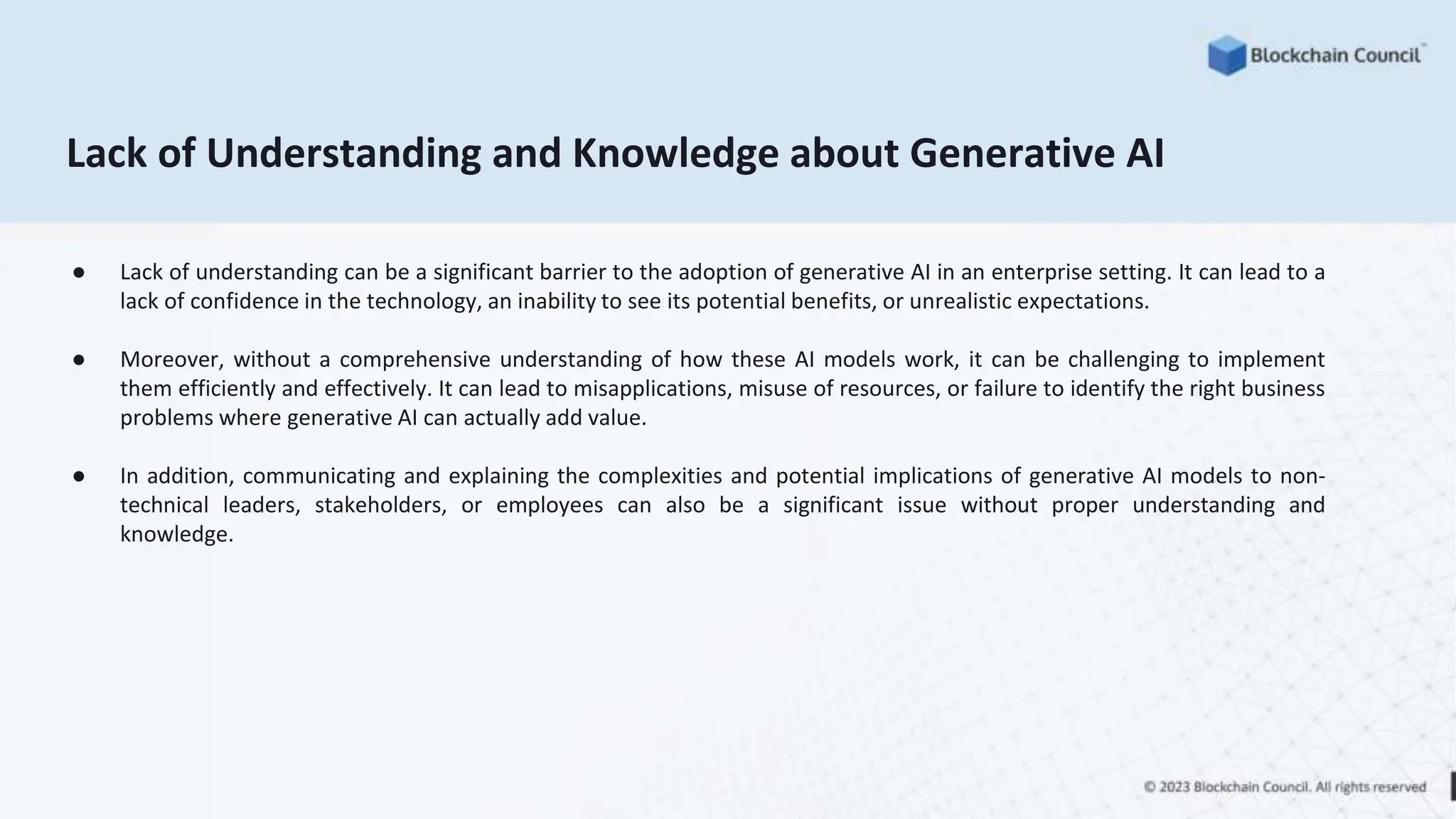 Blockchain Council™

Lack of Understanding and Knowledge about Generative AI

● Lack of understanding can be a significant barrier to the adoption of generative AI in an enterprise setting. It can lead to a lack of confidence in the technology, an inability to see its potential benefits, or unrealistic expectations.

● Moreover, without a comprehensive understanding of how these AI models work, it can be challenging to implement them efficiently and effectively. It can lead to misapplications, misuse of resources, or failure to identify the right business problems where generative AI can actually add value.

● In addition, communicating and explaining the complexities and potential implications of generative AI models to non-technical leaders, stakeholders, or employees can also be a significant issue without proper understanding and knowledge.

© 2023 Blockchain Council. All rights reserved